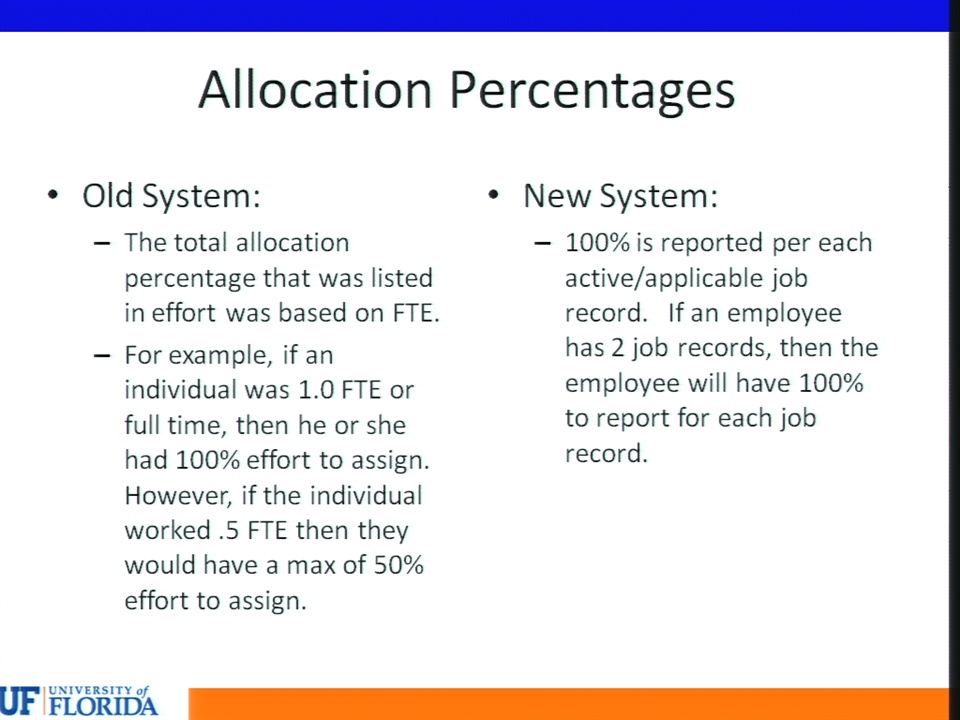 Allocation Percentages

• Old System:
– The total allocation percentage that was listed in effort was based on FTE.
– For example, if an individual was 1.0 FTE or full time, then he or she had 100% effort to assign. However, if the individual worked .5 FTE then they would have a max of 50% effort to assign.

• New System:
– 100% is reported per each active/applicable job record. If an employee has 2 job records, then the employee will have 100% to report for each job record.

UF UNIVERSITY of FLORIDA